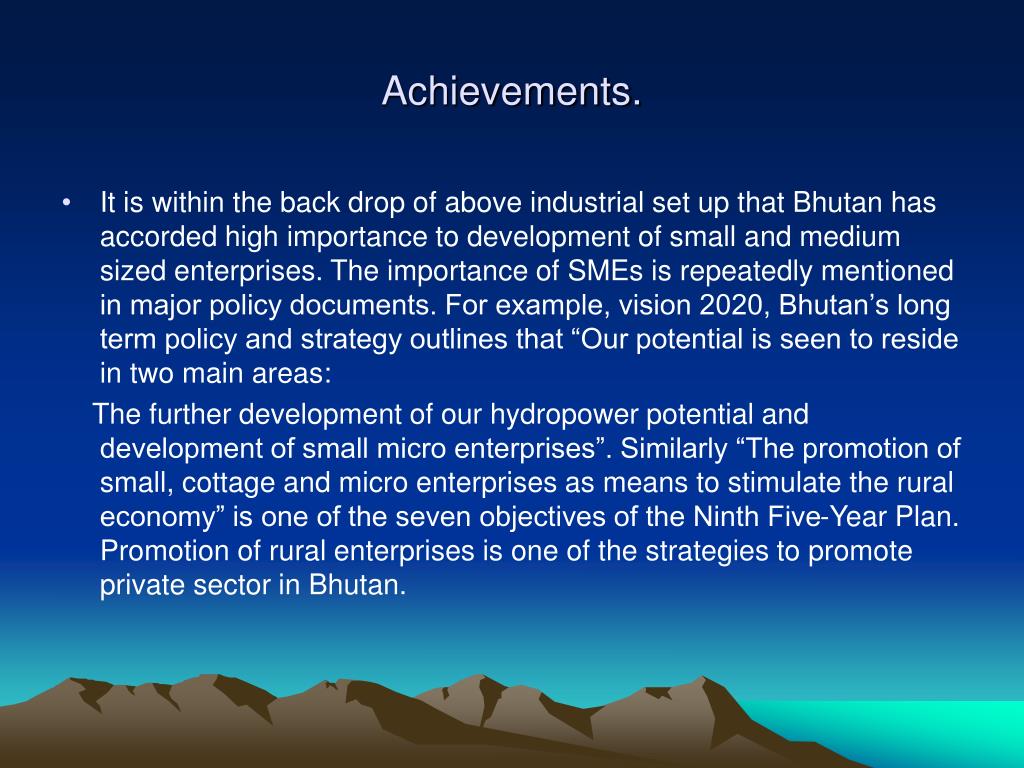 Achievements.

• It is within the back drop of above industrial set up that Bhutan has accorded high importance to development of small and medium sized enterprises. The importance of SMEs is repeatedly mentioned in major policy documents. For example, vision 2020, Bhutan’s long term policy and strategy outlines that “Our potential is seen to reside in two main areas:

The further development of our hydropower potential and development of small micro enterprises”. Similarly “The promotion of small, cottage and micro enterprises as means to stimulate the rural economy” is one of the seven objectives of the Ninth Five-Year Plan. Promotion of rural enterprises is one of the strategies to promote private sector in Bhutan.